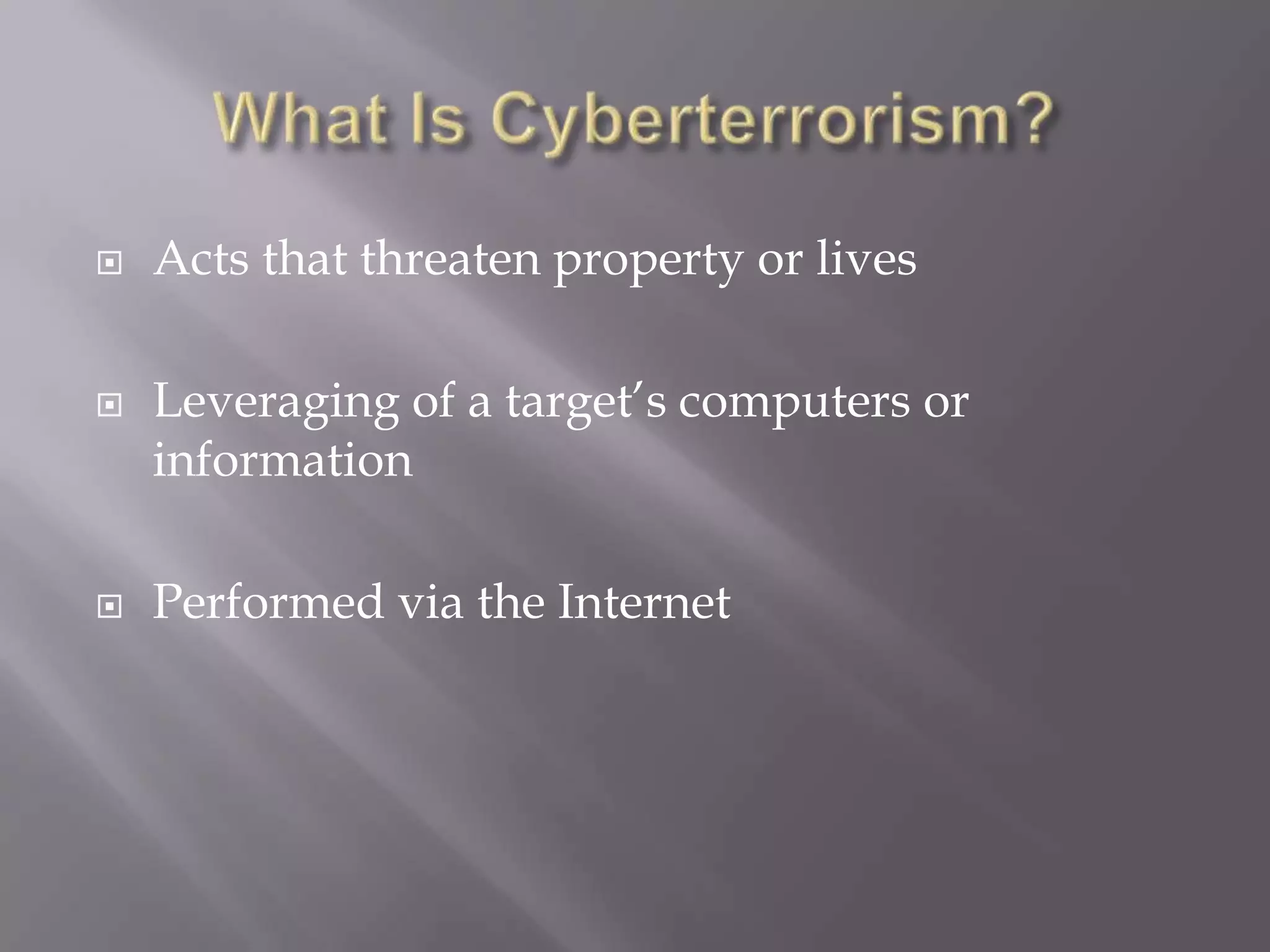 What Is Cyberterrorism?

Acts that threaten property or lives

Leveraging of a target's computers or information

Performed via the Internet